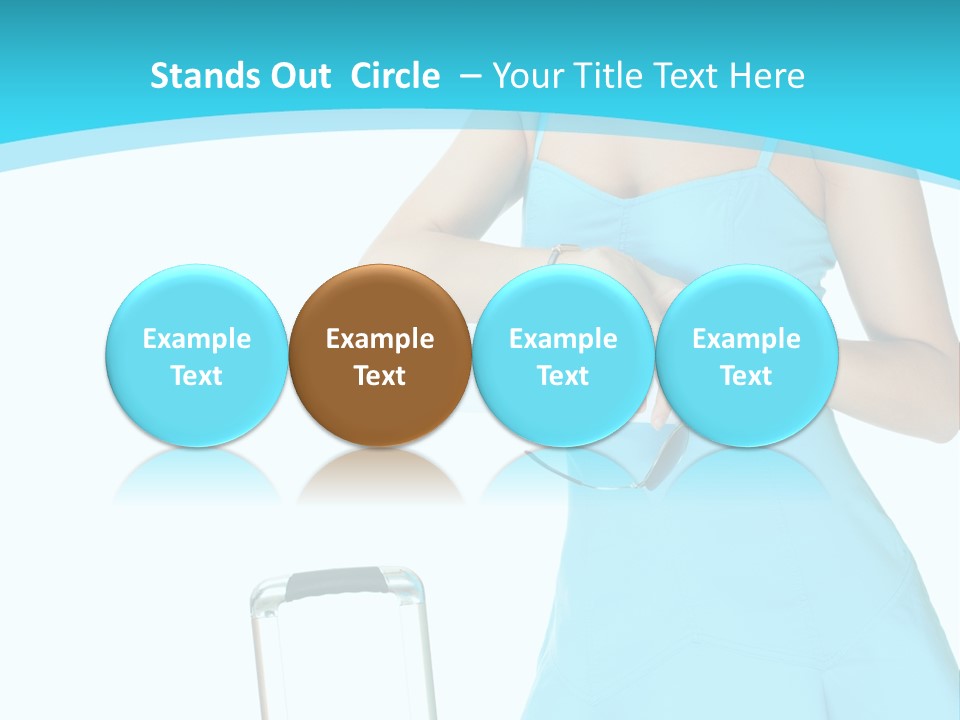 Stands Out Circle – Your Title Text Here

Example Text

Example Text

Example Text

Example Text